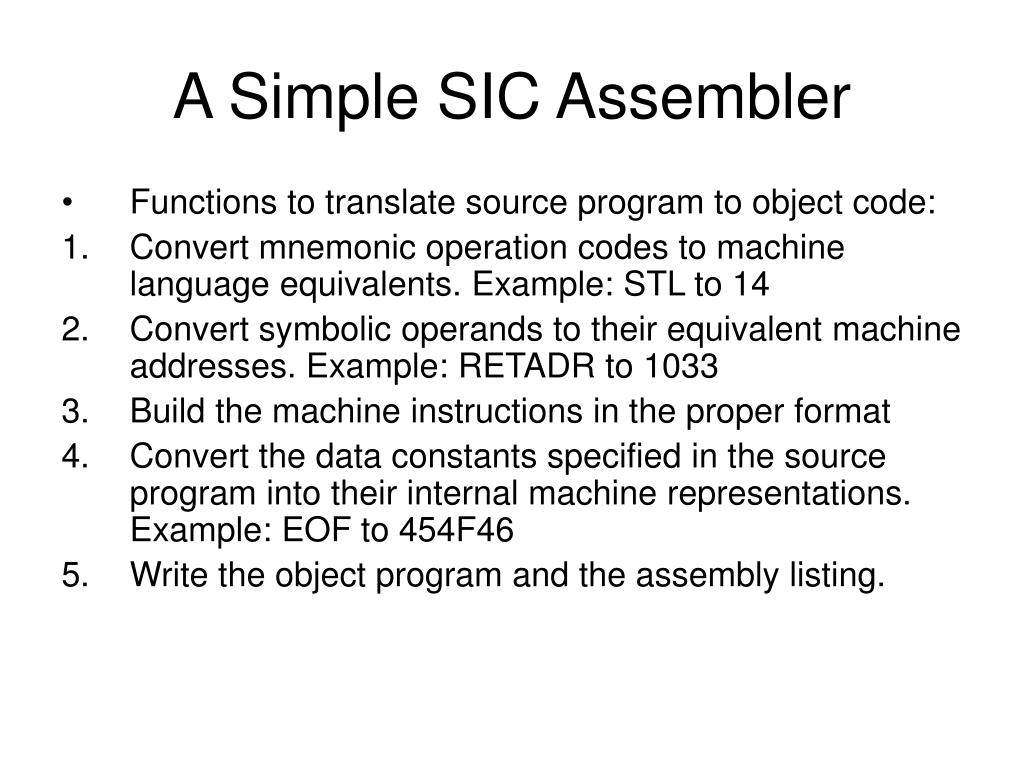 A Simple SIC Assembler

• Functions to translate source program to object code:
1. Convert mnemonic operation codes to machine language equivalents. Example: STL to 14
2. Convert symbolic operands to their equivalent machine addresses. Example: RETADR to 1033
3. Build the machine instructions in the proper format
4. Convert the data constants specified in the source program into their internal machine representations. Example: EOF to 454F46
5. Write the object program and the assembly listing.